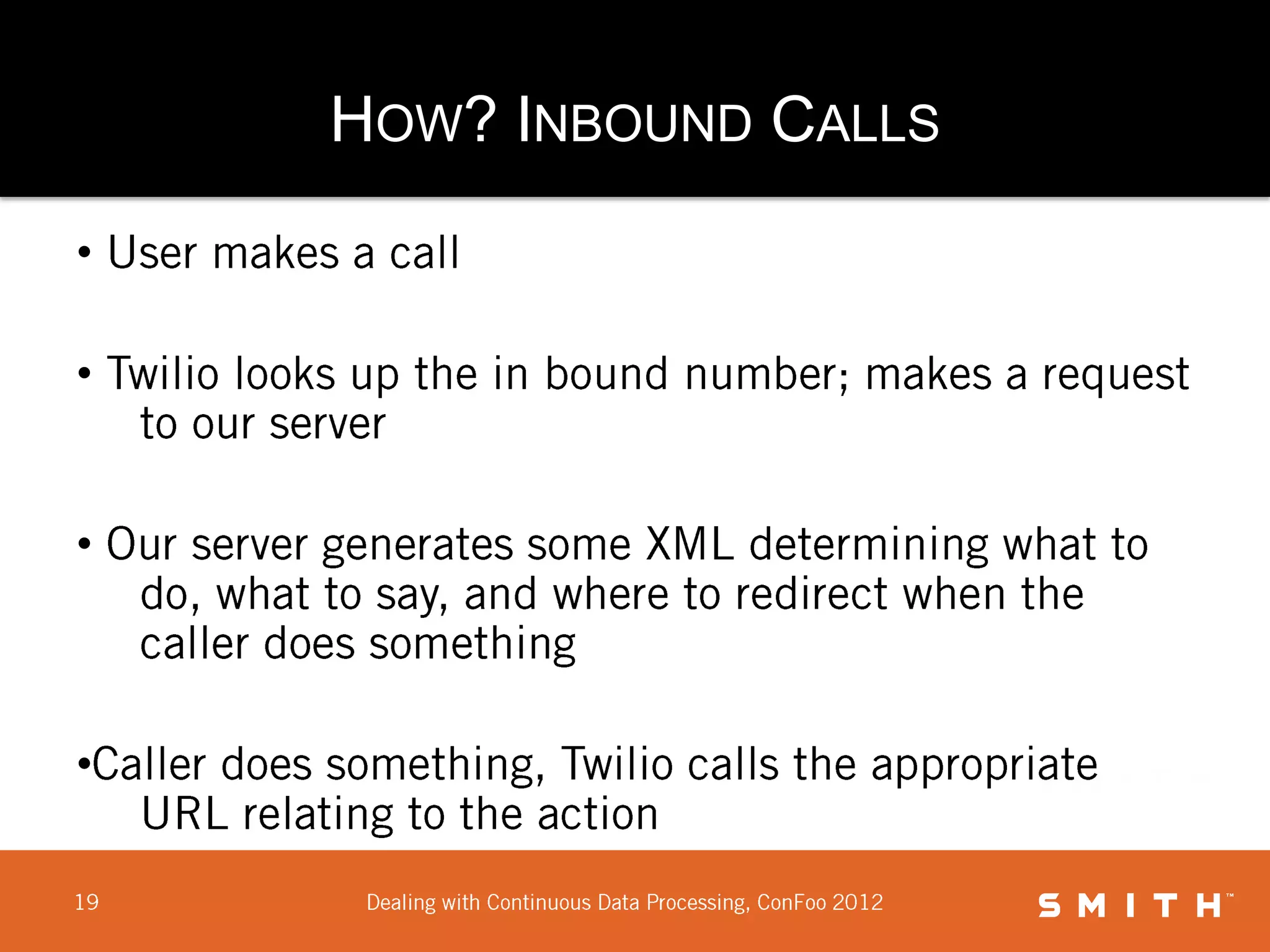 HOW? INBOUND CALLS

• User makes a call

• Twilio looks up the in bound number; makes a request to our server

• Our server generates some XML determining what to do, what to say, and where to redirect when the caller does something

•Caller does something, Twilio calls the appropriate URL relating to the action

19

Dealing with Continuous Data Processing, ConFoo 2012

SMITH™